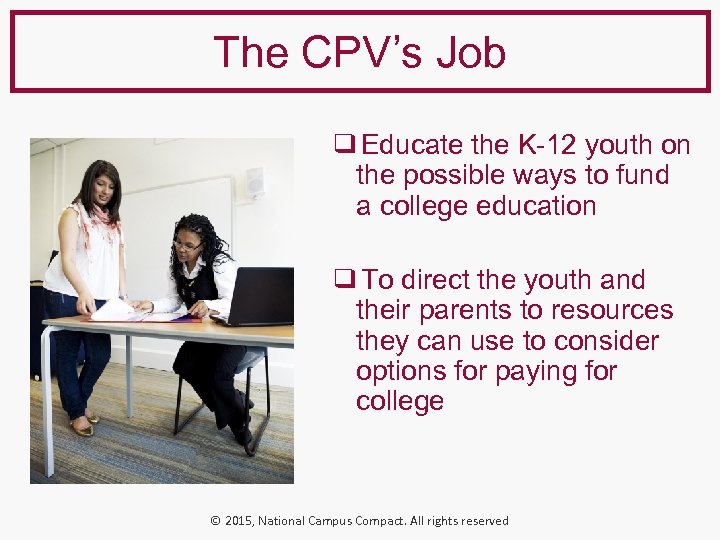 The CPV's Job

❑ Educate the K-12 youth on the possible ways to fund a college education

❑ To direct the youth and their parents to resources they can use to consider options for paying for college

© 2015, National Campus Compact. All rights reserved